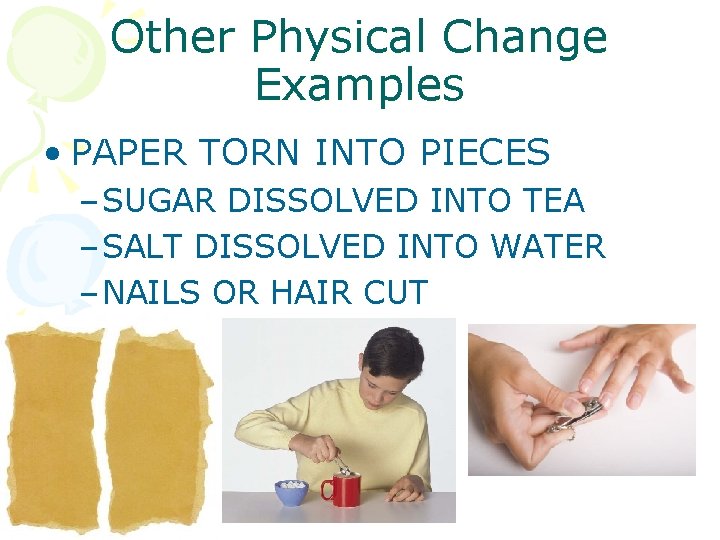 Other Physical Change Examples

• PAPER TORN INTO PIECES
– SUGAR DISSOLVED INTO TEA
– SALT DISSOLVED INTO WATER
– NAILS OR HAIR CUT